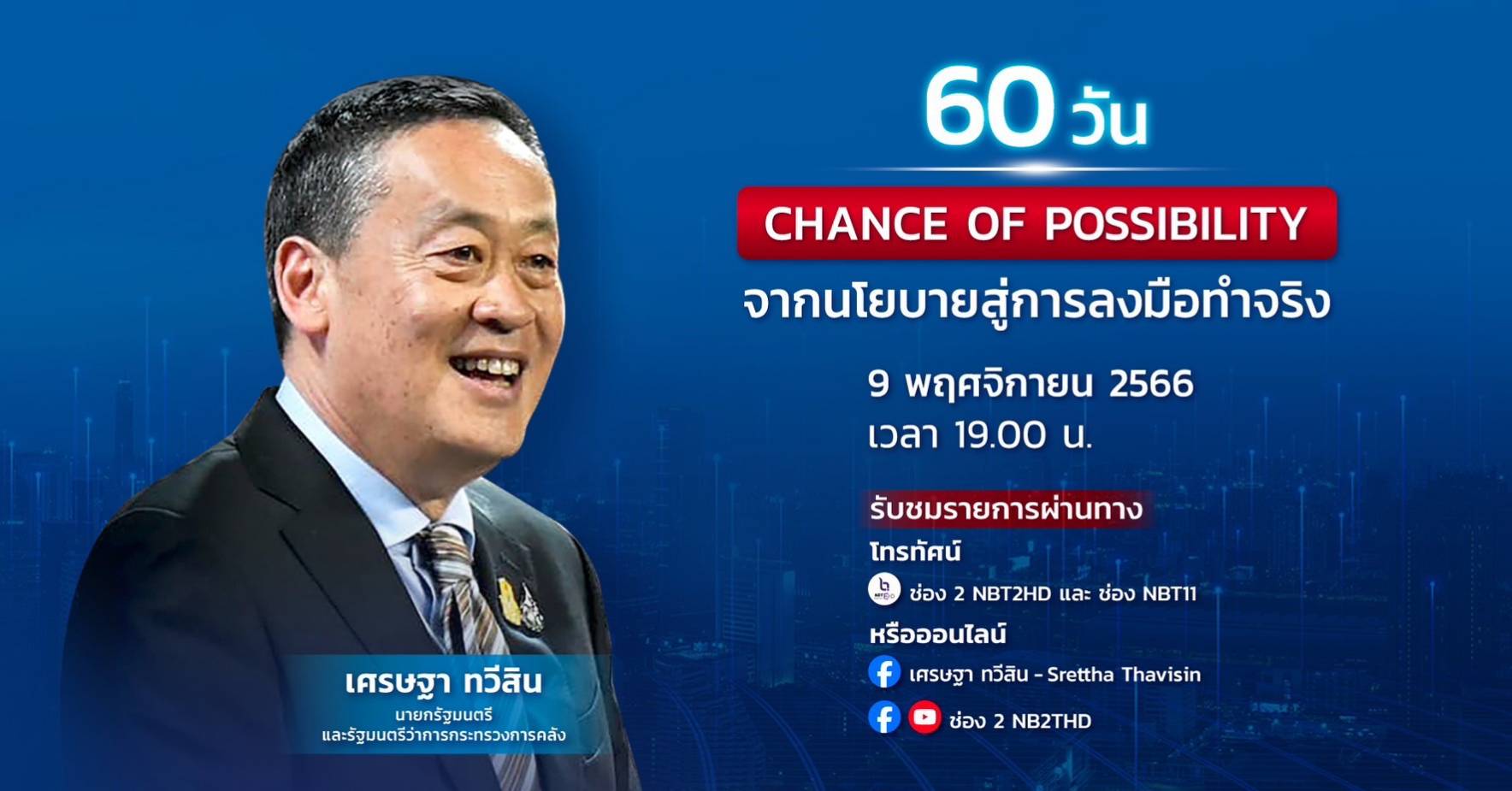 60 วัน

CHANCE OF POSSIBILITY

จากนโยบายสู่การลงมือทำจริง

9 พฤศจิกายน 2566
เวลา 19.00 น.

รับชมรายการผ่านทาง

โทรทัศน์

ช่อง 2 NBT2HD และ ช่อง NBT11

หรือออนไลน์

เศรษฐา ทวีสิน - Srettha Thavisin

ช่อง 2 NB2THD

เศรษฐา ทวีสิน
นายกรัฐมนตรี
และรัฐมนตรีว่าการกระทรวงการคลัง